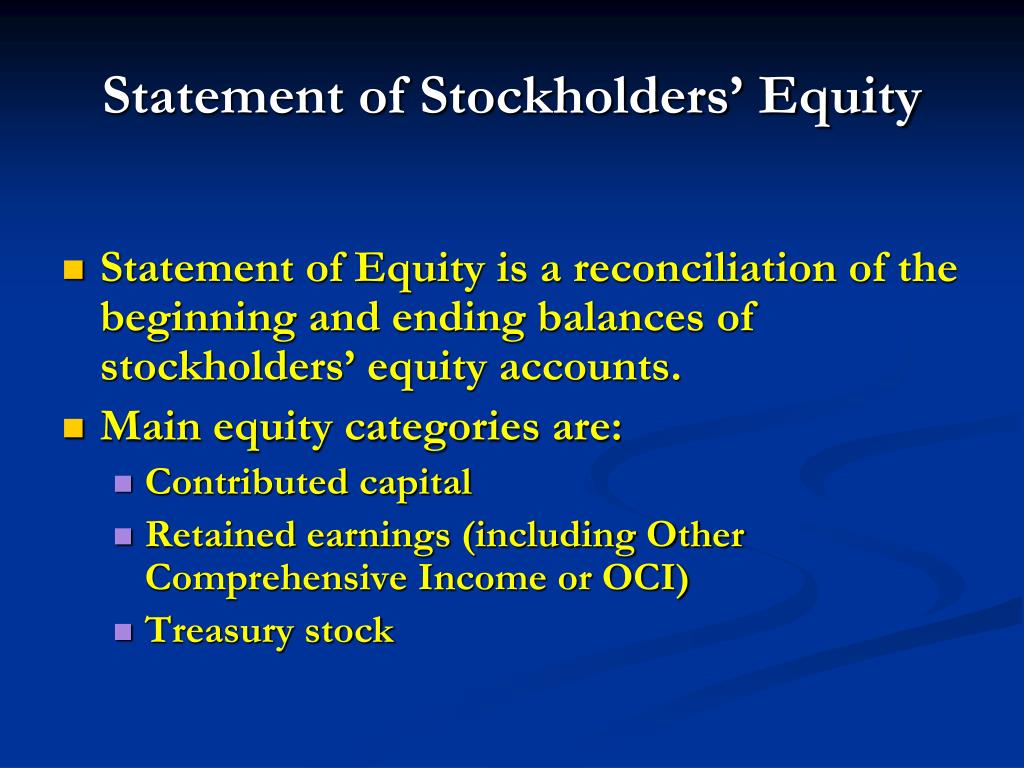 Statement of Stockholders’ Equity

- Statement of Equity is a reconciliation of the beginning and ending balances of stockholders’ equity accounts.
- Main equity categories are:
  - Contributed capital
  - Retained earnings (including Other Comprehensive Income or OCI)
  - Treasury stock